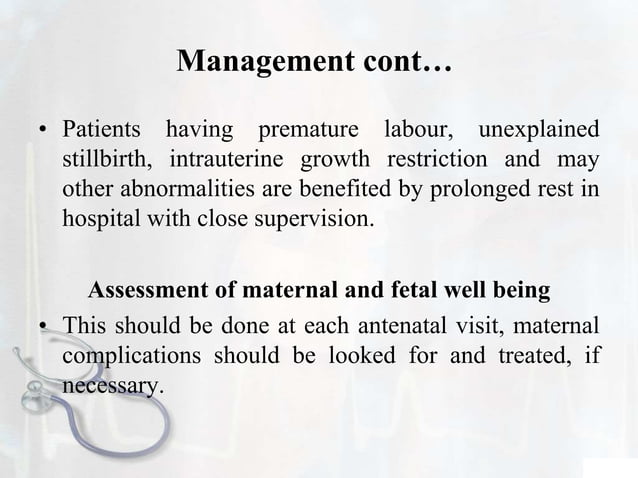 Management cont…

• Patients having premature labour, unexplained stillbirth, intrauterine growth restriction and may other abnormalities are benefited by prolonged rest in hospital with close supervision.

Assessment of maternal and fetal well being

• This should be done at each antenatal visit, maternal complications should be looked for and treated, if necessary.